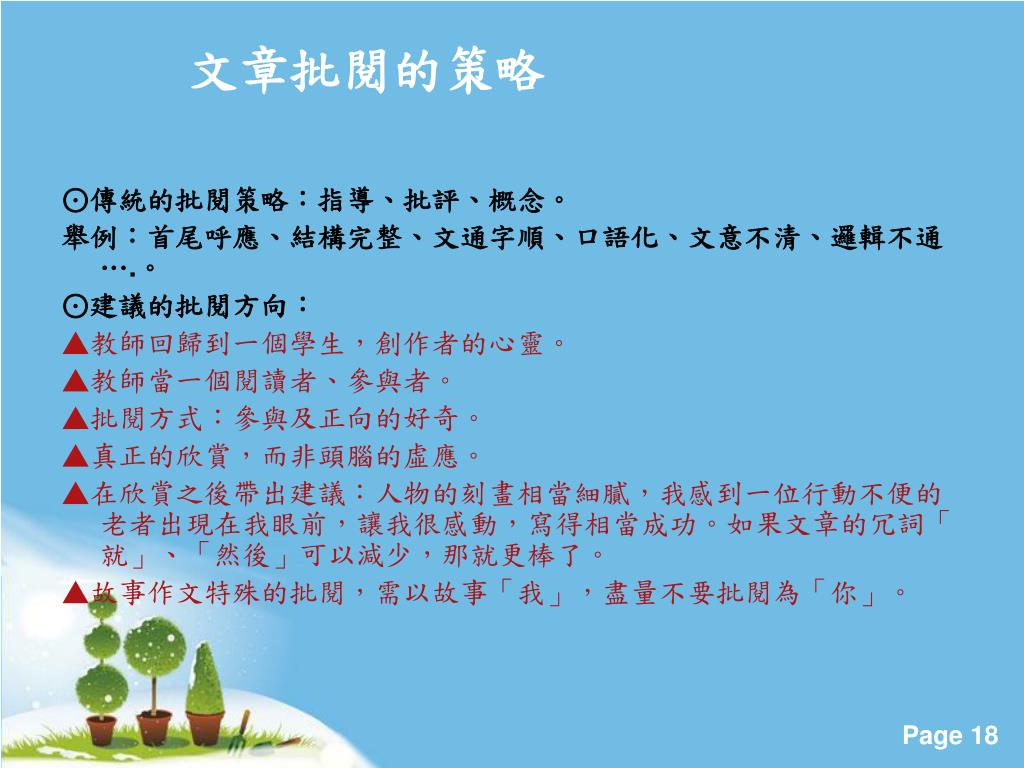 文章批閱的策略

⊙傳統的批閱策略：指導、批評、概念。
舉例：首尾呼應、結構完整、文通字順、口語化、文意不清、邏輯不通….。
⊙建議的批閱方向：
▲教師回歸到一個學生，創作者的心靈。
▲教師當一個閱讀者、參與者。
▲批閱方式：參與及正向的好奇。
▲真正的欣賞，而非頭腦的虛應。
▲在欣賞之後帶出建議：人物的刻畫相當細膩，我感到一位行動不便的老者出現在我眼前，讓我很感動，寫得相當成功。如果文章的冗詞「就」、「然後」可以減少，那就更棒了。
▲故事作文特殊的批閱，需以故事「我」，盡量不要批閱為「你」。

Page 18